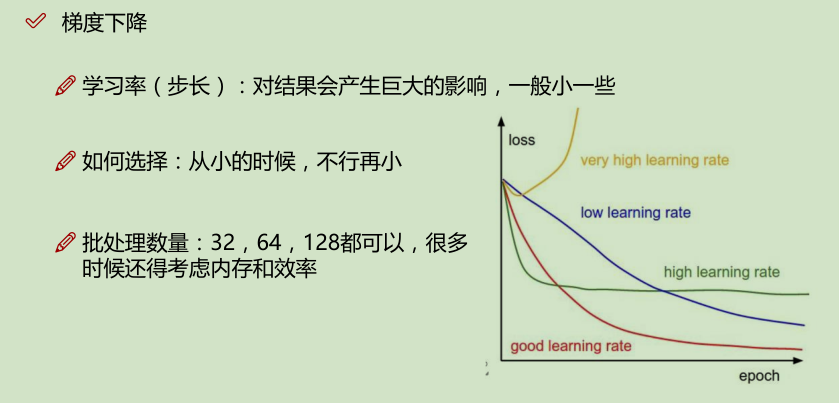 梯度下降

学习率（步长）：对结果会产生巨大的影响，一般小一些

如何选择：从小的时候，不行再小

批处理数量：32，64，128都可以，很多时候还得考虑内存和效率

loss

very high learning rate

low learning rate

high learning rate

good learning rate

epoch